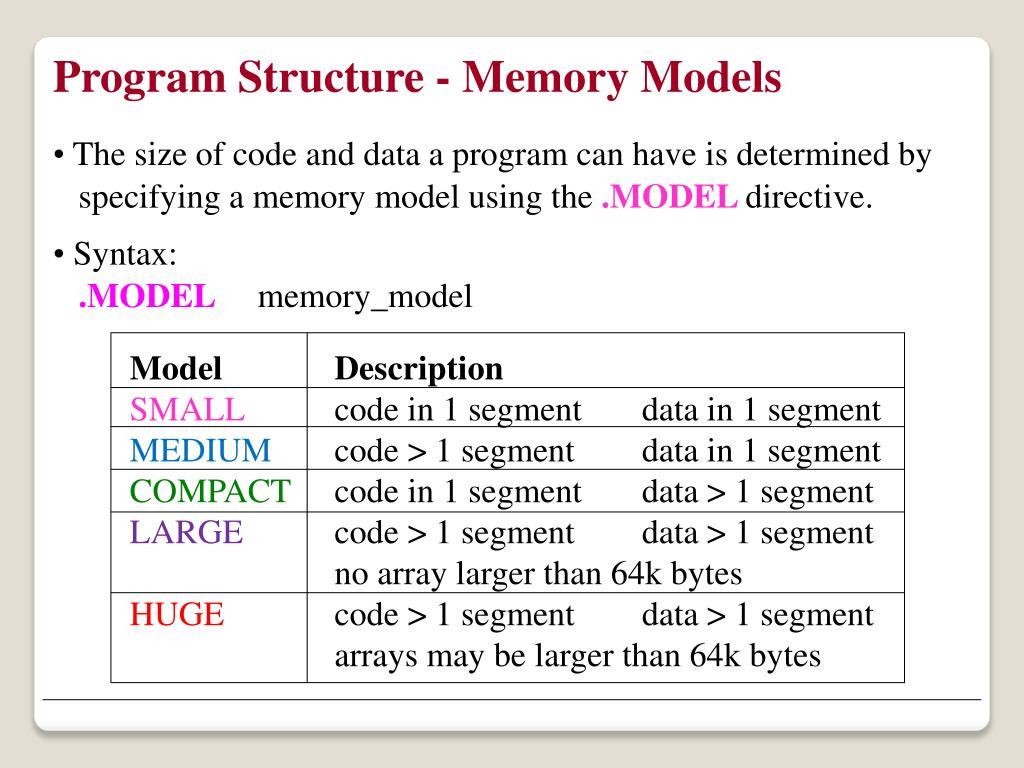 Program Structure - Memory Models

• The size of code and data a program can have is determined by specifying a memory model using the .MODEL directive.

• Syntax:
.MODEL memory_model

| Model | Description |
|---|---|
| SMALL | code in 1 segment data in 1 segment |
| MEDIUM | code > 1 segment data in 1 segment |
| COMPACT | code in 1 segment data > 1 segment |
| LARGE | code > 1 segment data > 1 segment no array larger than 64k bytes |
| HUGE | code > 1 segment data > 1 segment arrays may be larger than 64k bytes |